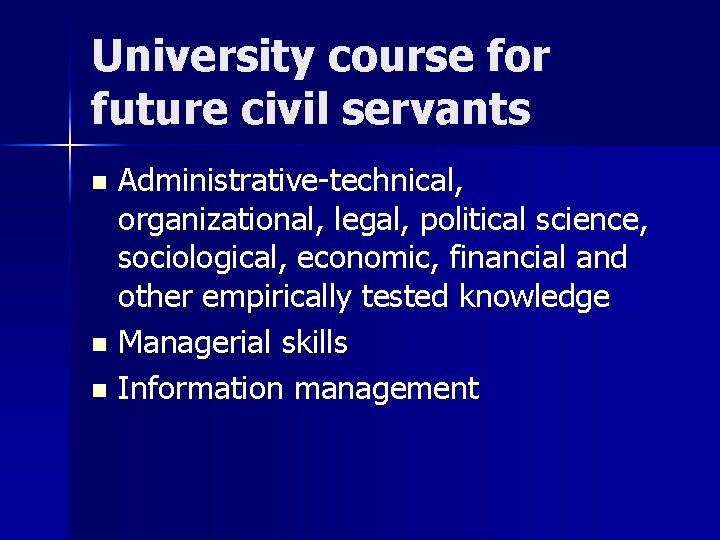 University course for future civil servants

• Administrative-technical, organizational, legal, political science, sociological, economic, financial and other empirically tested knowledge
• Managerial skills
• Information management